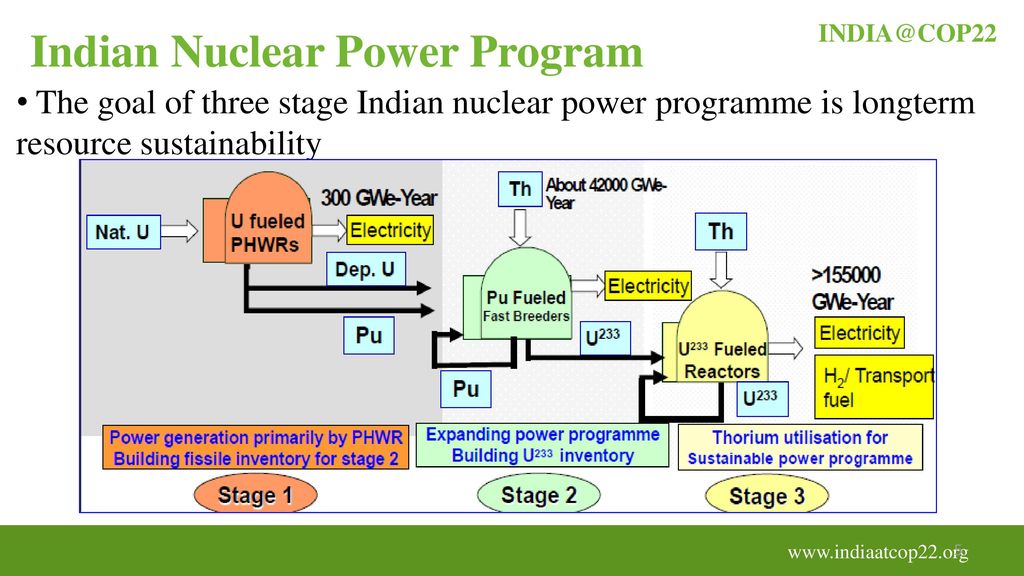 INDIA@COP22

Indian Nuclear Power Program

• The goal of three stage Indian nuclear power programme is longterm resource sustainability

Nat. U

U fueled PHWRs

300 GWe-Year

Electricity

Dep. U

Pu

Th

About 42000 GWe-Year

Pu Fueled Fast Breeders

Electricity

$U^{233}$

Pu

Th

>155000 GWe-Year

$U^{233}$ Fueled Reactors

Electricity

$H_2$/ Transport fuel

$U^{233}$

Power generation primarily by PHWR Building fissile inventory for stage 2

Expanding power programme Building $U^{233}$ inventory

Thorium utilisation for Sustainable power programme

Stage 1

Stage 2

Stage 3

www.indiaatcop22.org

5